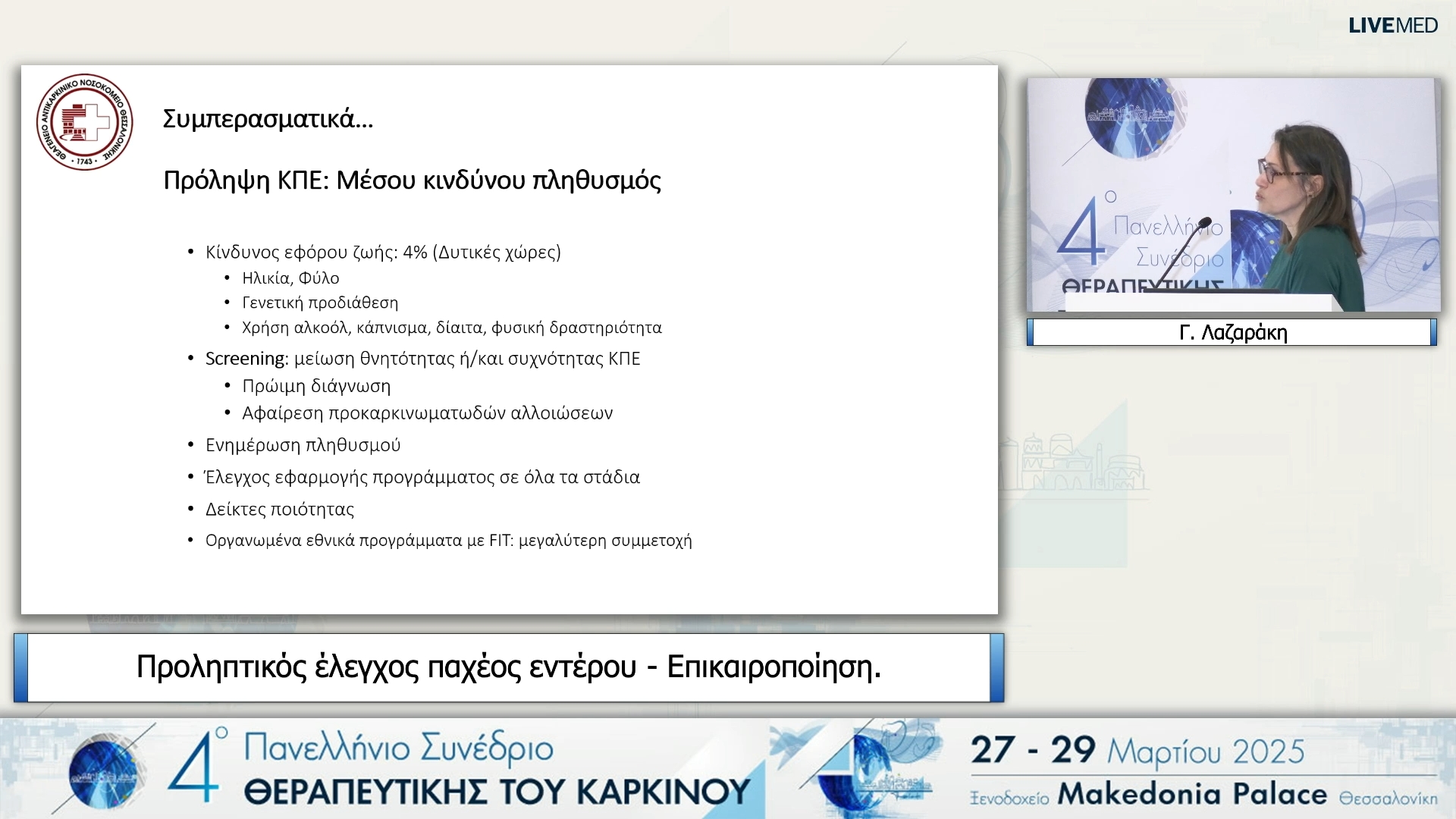 LIVEMED

ΘΕΑΓΕΝΕΙΟ ΑΝΤΙΚΑΡΚΙΝΙΚΟ ΝΟΣΟΚΟΜΕΙΟ ΘΕΣΣΑΛΟΝΙΚΗΣ • 1743 •

Συμπερασματικά…

Πρόληψη ΚΠΕ: Μέσου κινδύνου πληθυσμός

• Κίνδυνος εφόρου ζωής: 4% (Δυτικές χώρες)
  • Ηλικία, Φύλο
  • Γενετική προδιάθεση
  • Χρήση αλκοόλ, κάπνισμα, δίαιτα, φυσική δραστηριότητα
• Screening: μείωση θνητότητας ή/και συχνότητας ΚΠΕ
  • Πρώιμη διάγνωση
  • Αφαίρεση προκαρκινωματωδών αλλοιώσεων
• Ενημέρωση πληθυσμού
• Έλεγχος εφαρμογής προγράμματος σε όλα τα στάδια
• Δείκτες ποιότητας
• Οργανωμένα εθνικά προγράμματα με FIT: μεγαλύτερη συμμετοχή

4ο Πανελλήνιο Συνέδριο ΘΕΡΑΠΕΥΤΙΚΗΣ

Γ. Λαζαράκη

Προληπτικός έλεγχος παχέος εντέρου - Επικαιροποίηση.

4ο Πανελλήνιο Συνέδριο ΘΕΡΑΠΕΥΤΙΚΗΣ ΤΟΥ ΚΑΡΚΙΝΟΥ

27 - 29 Μαρτίου 2025
Ξενοδοχείο Makedonia Palace Θεσσαλονίκη